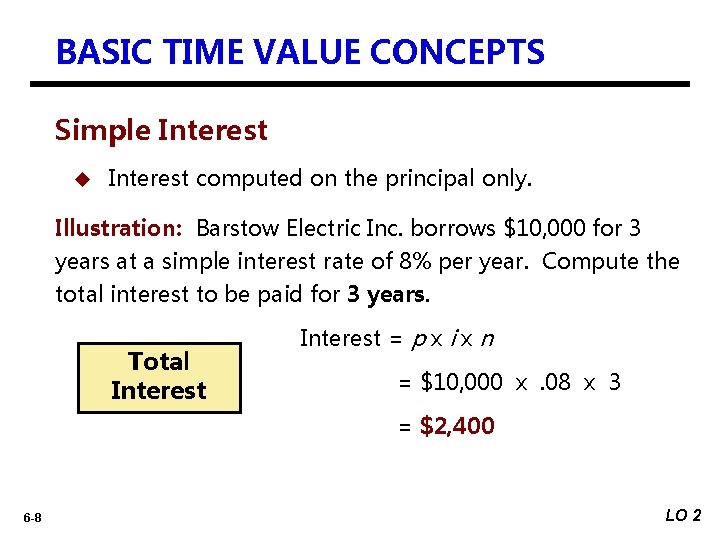 BASIC TIME VALUE CONCEPTS

Simple Interest

Interest computed on the principal only.

Illustration: Barstow Electric Inc. borrows \$10,000 for 3 years at a simple interest rate of 8% per year. Compute the total interest to be paid for 3 years.

Total Interest

Interest = $p \times i \times n$

= \$10,000 x .08 x 3

= \$2,400

6-8

LO 2